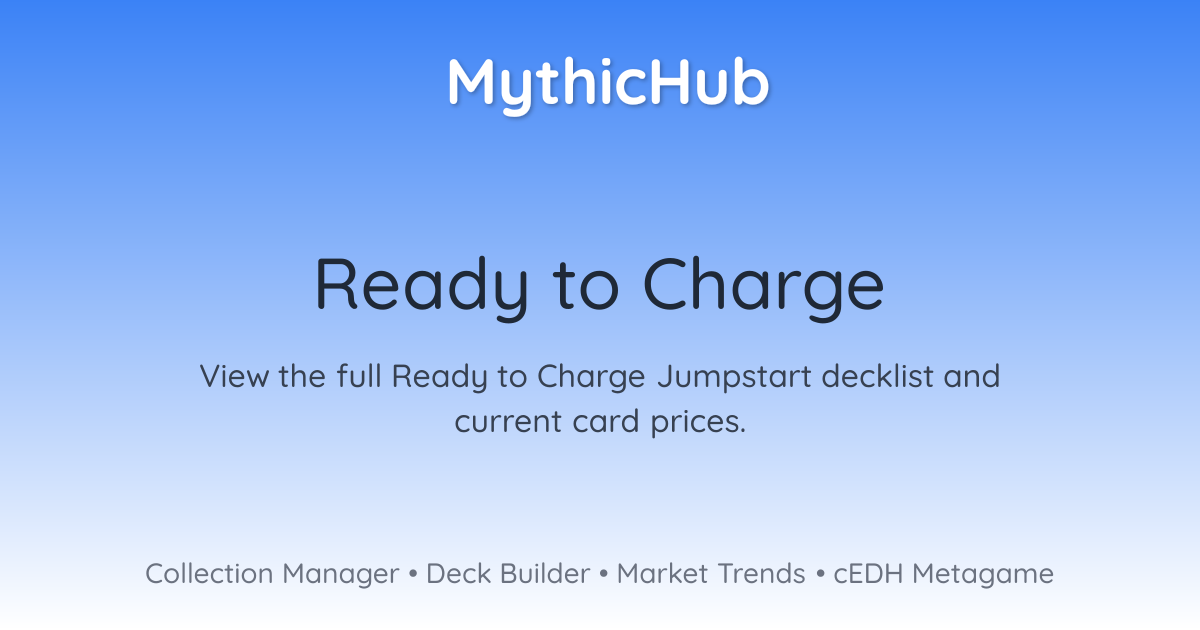 MythicHub

Ready to Charge

View the full Ready to Charge Jumpstart decklist and current card prices.

Collection Manager • Deck Builder • Market Trends • cEDH Metagame